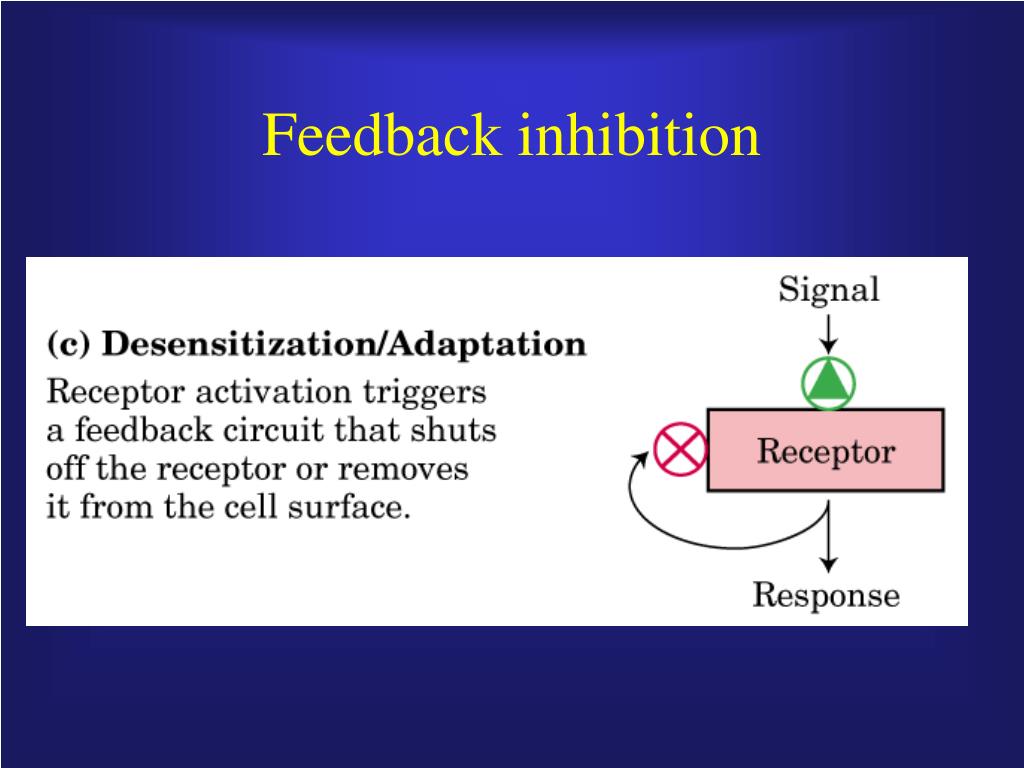 Feedback inhibition

(c) Desensitization/Adaptation

Receptor activation triggers a feedback circuit that shuts off the receptor or removes it from the cell surface.

Signal

Receptor

Response